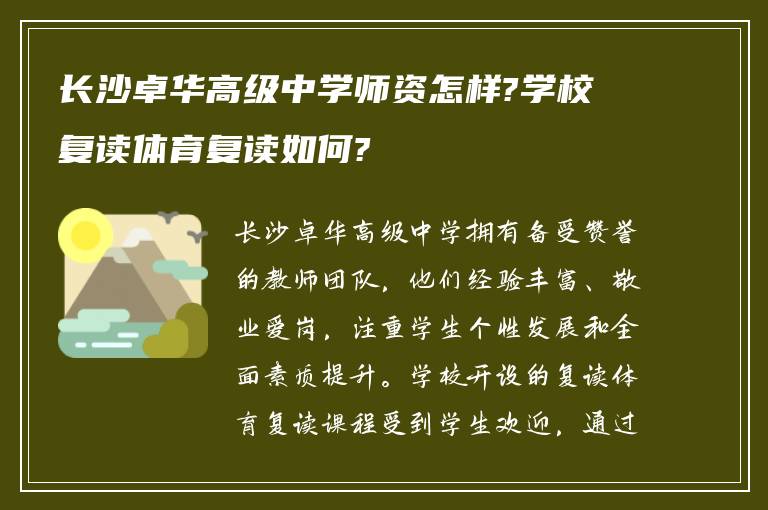 长沙卓华高级中学师资怎样?学校复读体育复读如何?

长沙卓华高级中学拥有备受赞誉的教师团队，他们经验丰富、敬业爱岗，注重学生个性发展和全面素质提升。学校开设的复读体育复读课程受到学生欢迎，通过